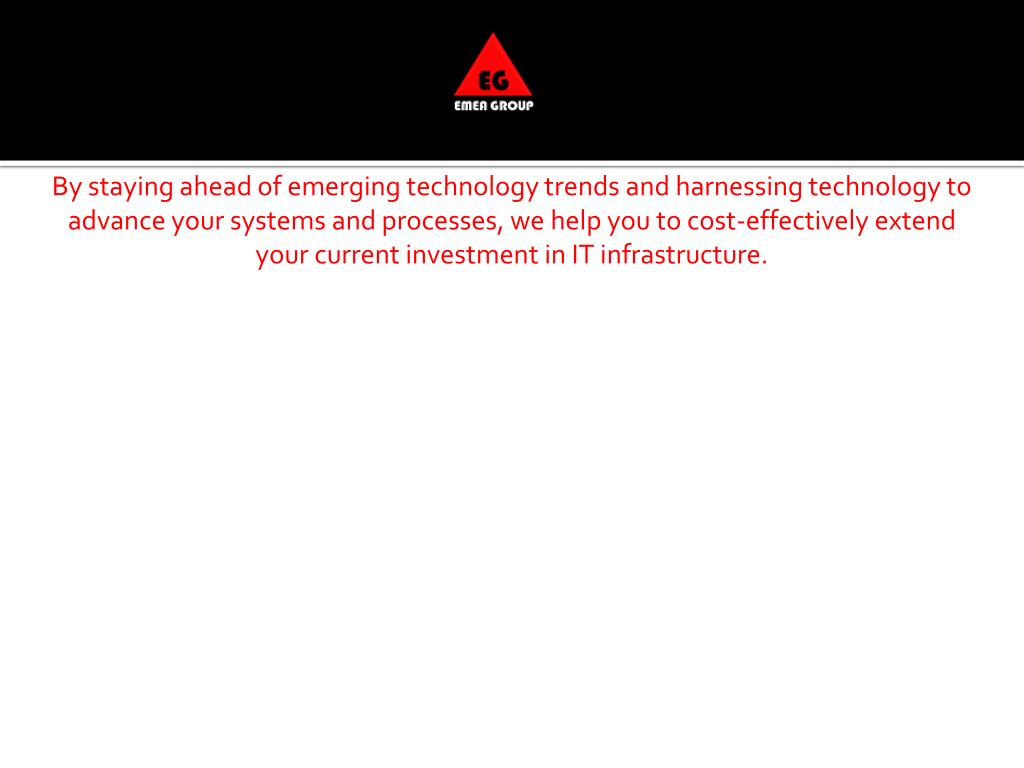 EG
EMEN GROUP

By staying ahead of emerging technology trends and harnessing technology to advance your systems and processes, we help you to cost-effectively extend your current investment in IT infrastructure.